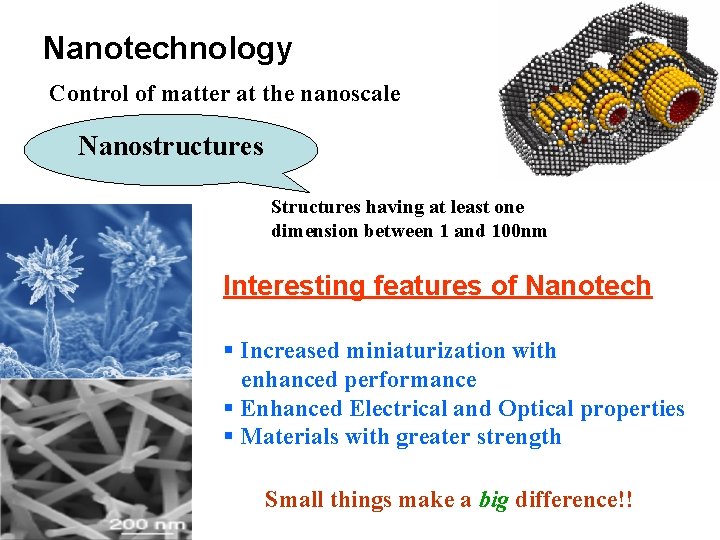 Nanotechnology

Control of matter at the nanoscale

Nanostructures

Structures having at least one dimension between 1 and 100nm

Interesting features of Nanotech

▪ Increased miniaturization with enhanced performance
▪ Enhanced Electrical and Optical properties
▪ Materials with greater strength

Small things make a big difference!!

200 nm